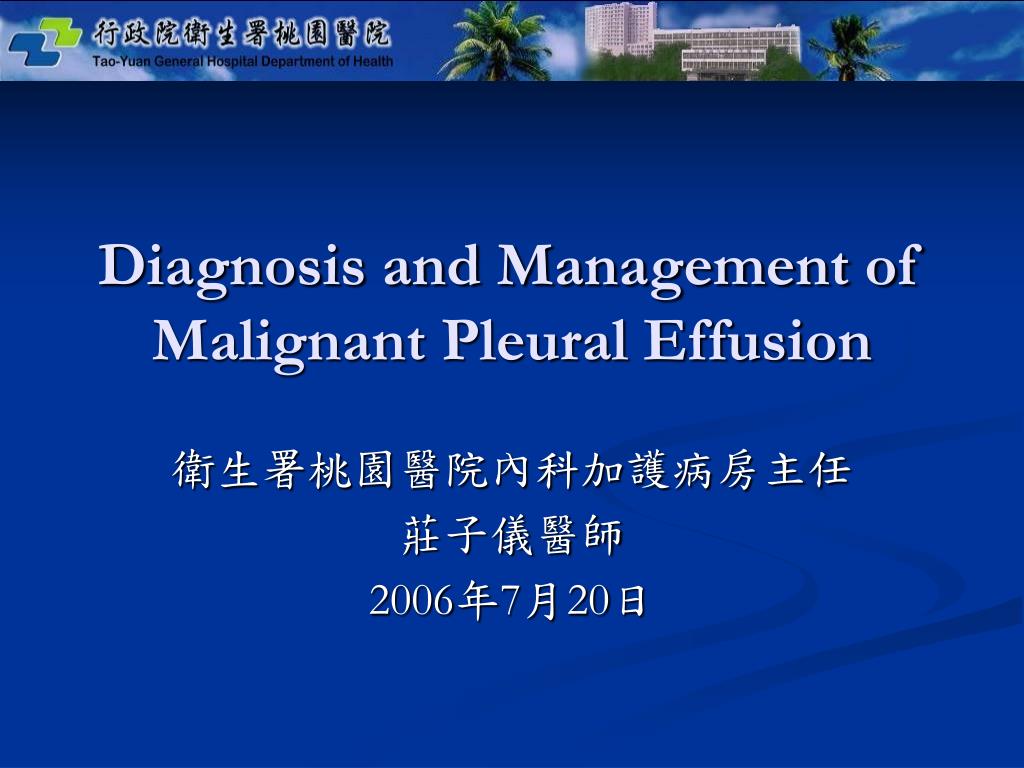 行政院衛生署桃園醫院
Tao-Yuan General Hospital Department of Health

Diagnosis and Management of Malignant Pleural Effusion

衛生署桃園醫院內科加護病房主任
莊子儀醫師
2006年7月20日